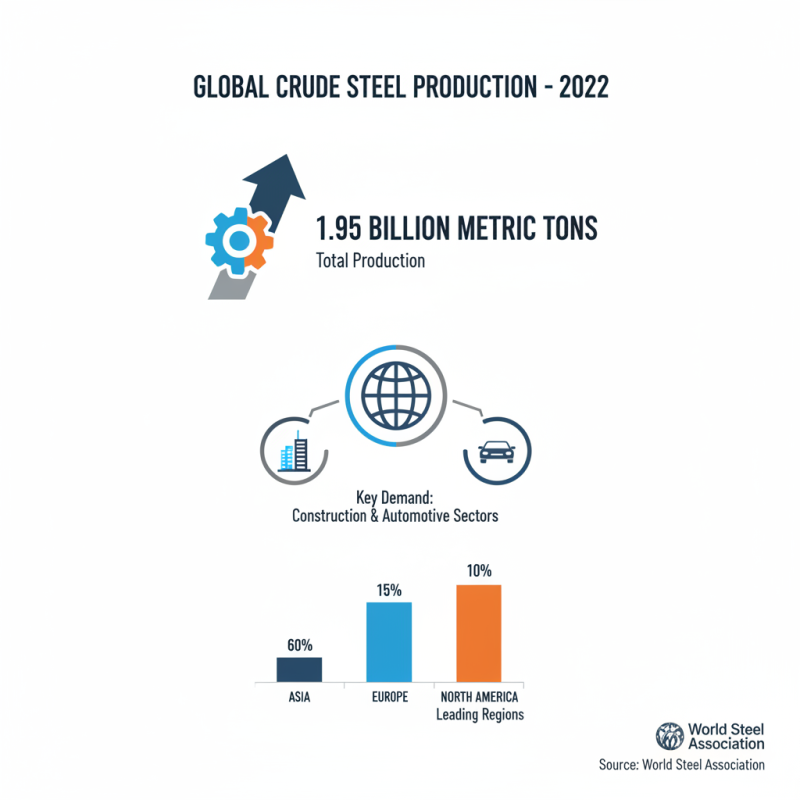 GLOBAL CRUDE STEEL PRODUCTION - 2022

1.95 BILLION METRIC TONS
Total Production

Key Demand:
Construction & Automotive Sectors

60%
15%
10%

ASIA
EUROPE
NORTH AMERICA
Leading Regions

World Steel Association
Source: World Steel Association